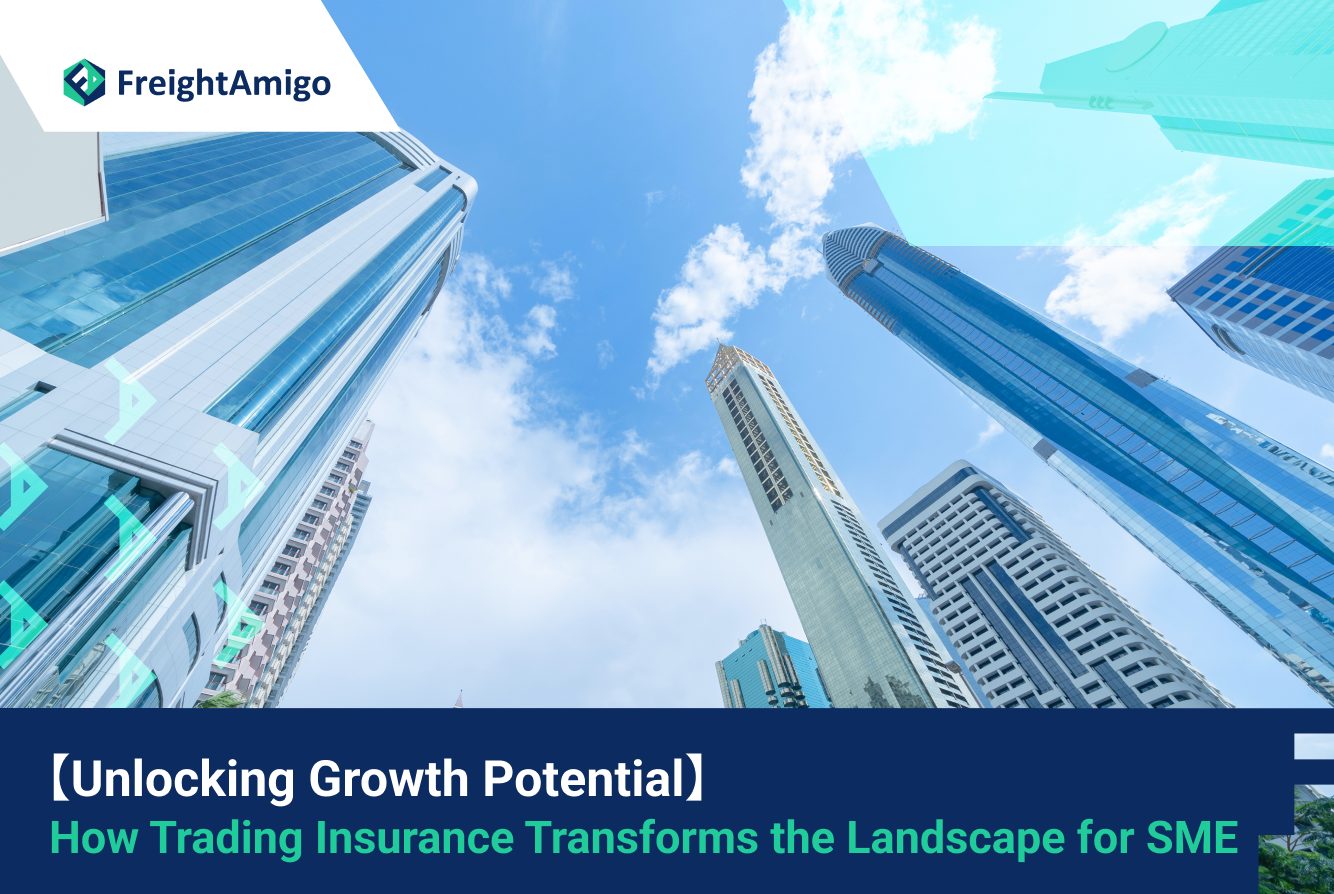 FreightAmigo

【Unlocking Growth Potential】
How Trading Insurance Transforms the Landscape for SME